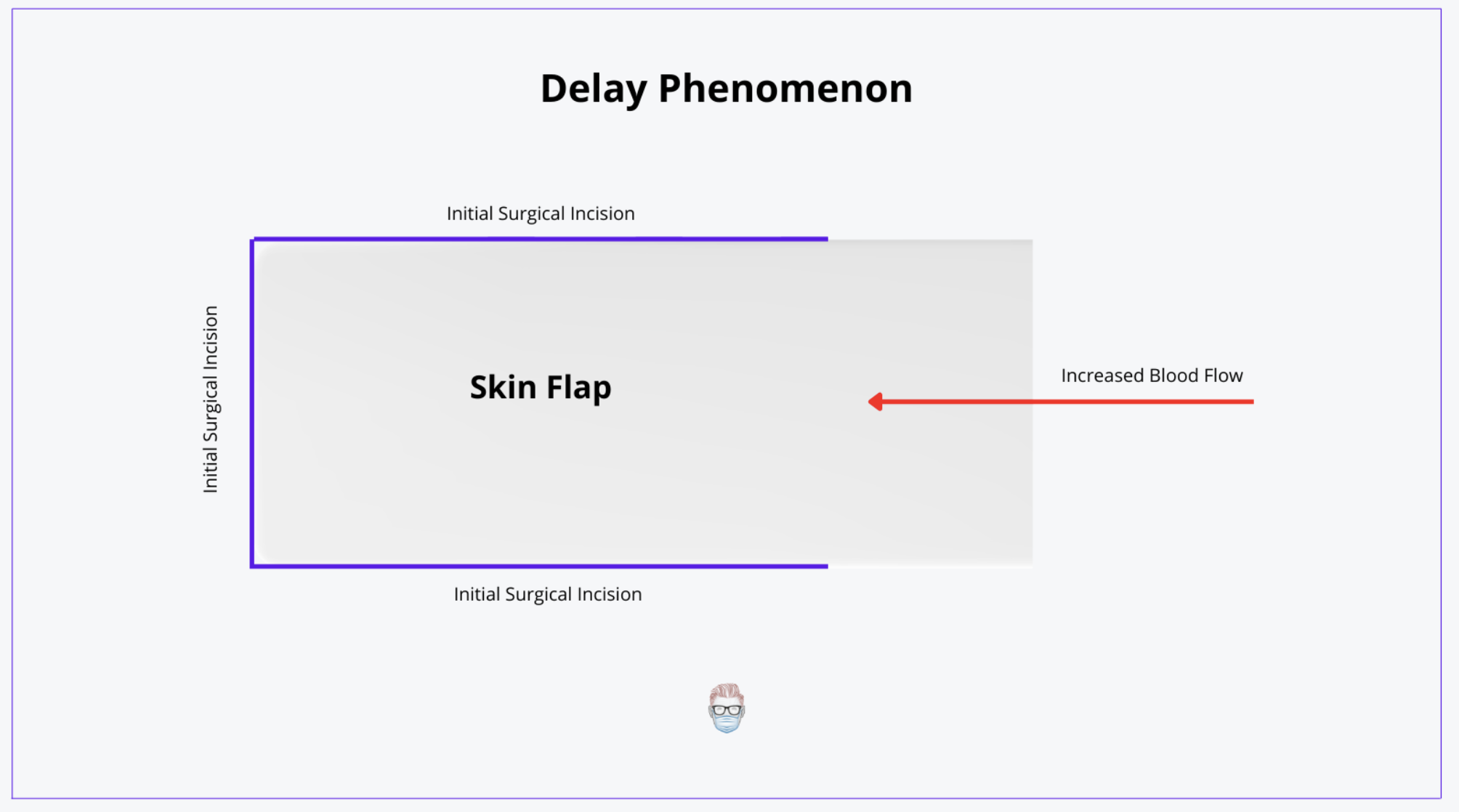 Delay Phenomenon

Initial Surgical Incision

Initial Surgical Incision

Skin Flap

Increased Blood Flow

Initial Surgical Incision